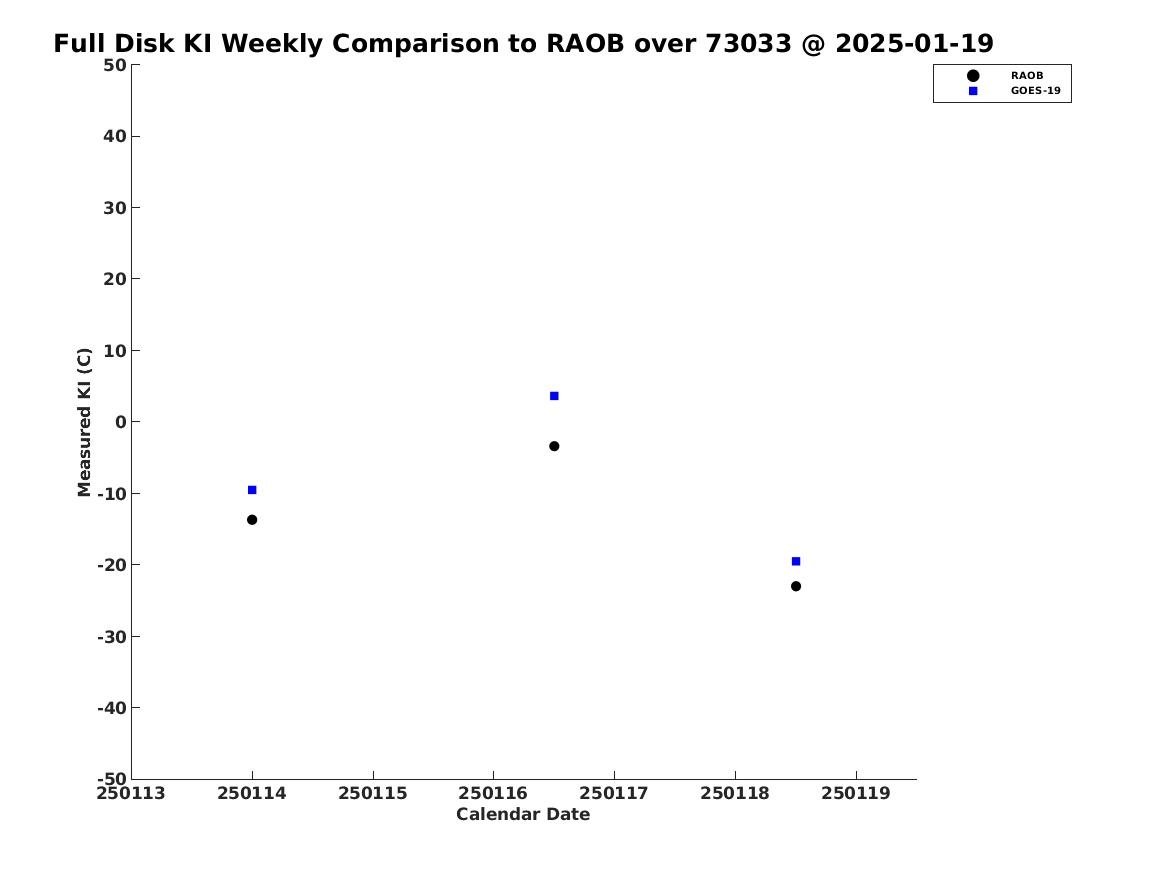 Full Disk KI Weekly Comparison to RAOB over 73033 @ 2025-01-19

RAOB
GOES-19

Measured KI (C)

50
40
30
20
10
0
-10
-20
-30
-40
-50

250113
250114
250115
250116
250117
250118
250119

Calendar Date